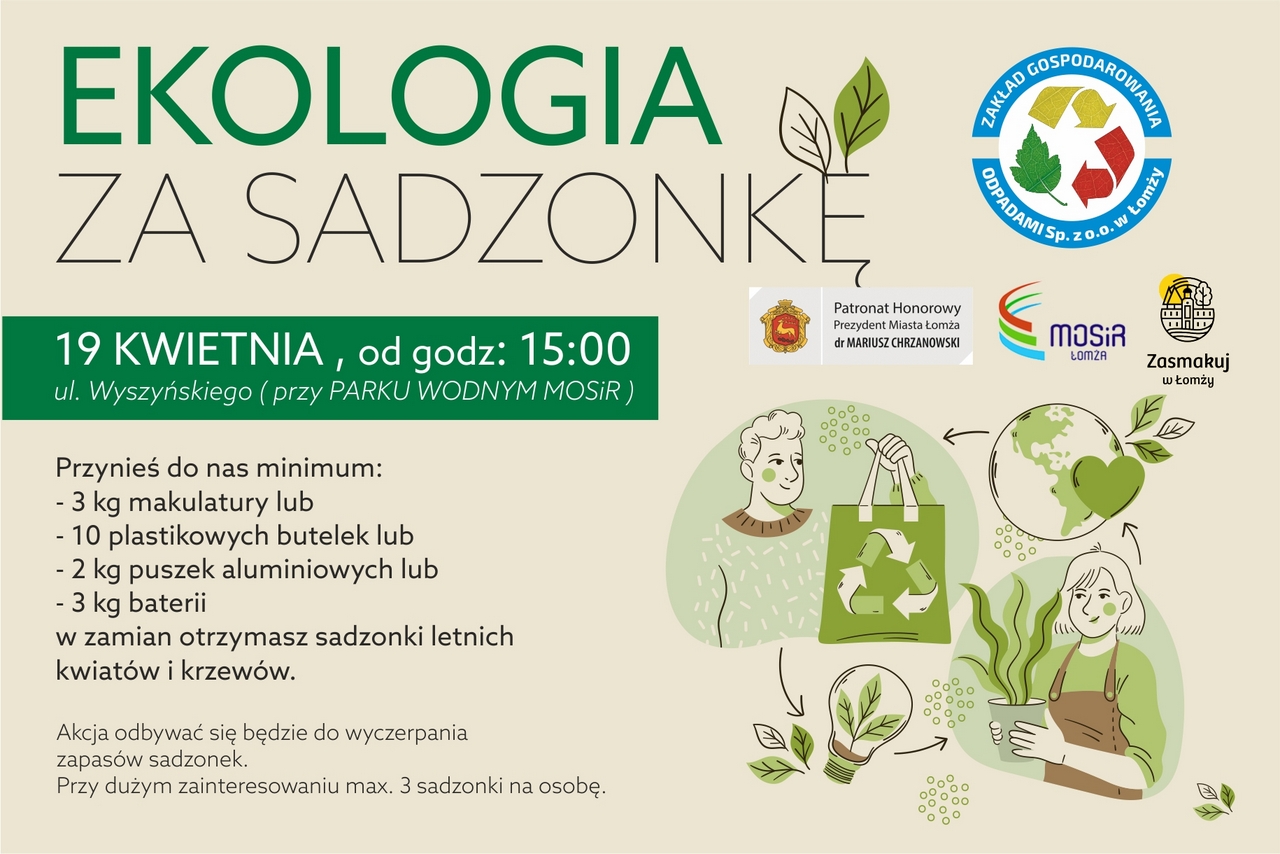 EKOLOGIA
ZA SADZONKĘ

ZAKŁAD GOSPODAROWANIA ODPADAMI Sp. z o.o. w Łomży

Patronat Honorowy
Prezydent Miasta Łomża
dr MARIUSZ CHRZANOWSKI

MOSiR ŁOMŻA

Zasmakuj w Łomży

19 KWIETNIA , od godz: 15:00
ul. Wyszyńskiego ( przy PARKU WODNYM MOSiR )

Przynieś do nas minimum:
- 3 kg makulatury lub
- 10 plastikowych butelek lub
- 2 kg puszek aluminiowych lub
- 3 kg baterii
w zamian otrzymasz sadzonki letnich kwiatów i krzewów.

Akcja odbywać się będzie do wyczerpania zapasów sadzonek.
Przy dużym zainteresowaniu max. 3 sadzonki na osobę.